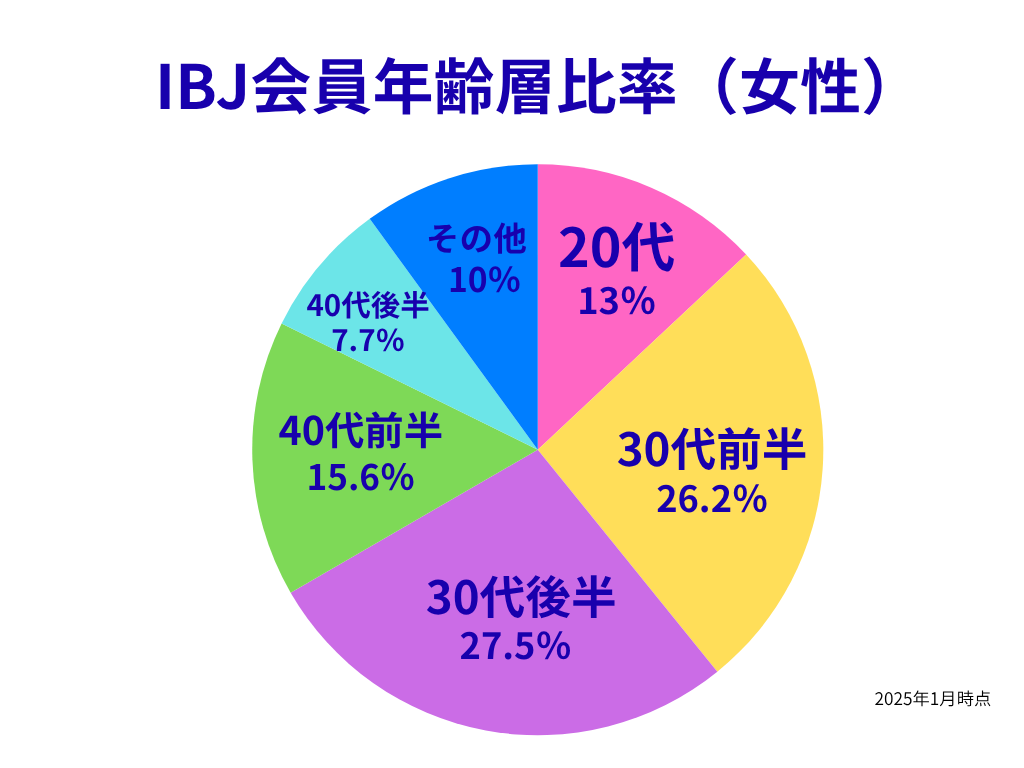 IBJ会員年齢層比率（女性）

20代
13%

30代前半
26.2%

30代後半
27.5%

40代前半
15.6%

40代後半
7.7%

その他
10%

2025年1月時点